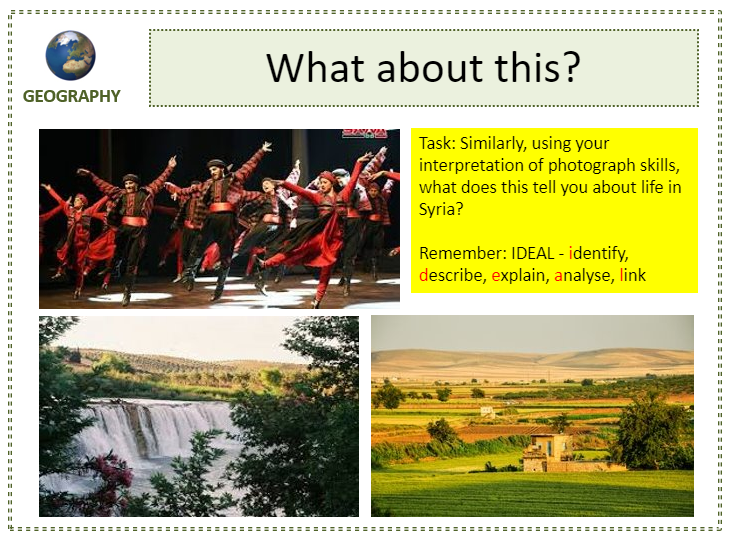 GEOGRAPHY

What about this?

Task: Similarly, using your interpretation of photograph skills, what does this tell you about life in Syria?

Remember: IDEAL - identify, describe, explain, analyse, link